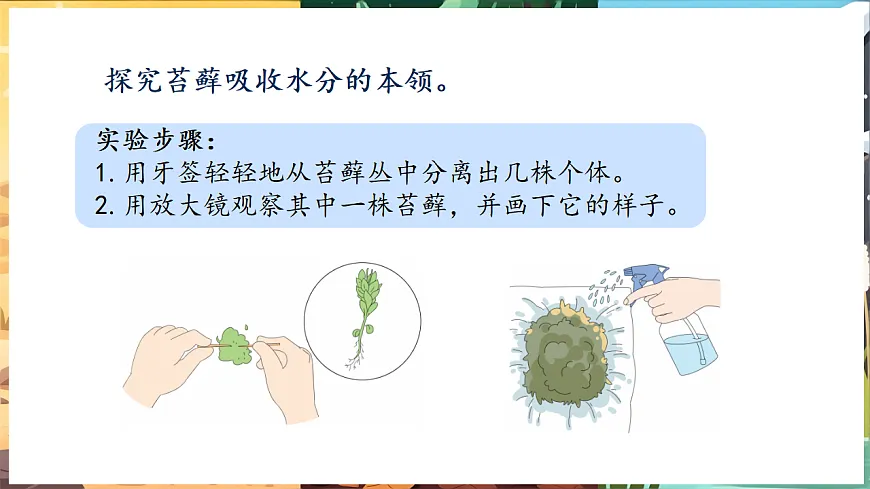 探究苔藓吸收水分的本领。

实验步骤：
1. 用牙签轻轻地从苔藓丛中分离出几株个体。
2. 用放大镜观察其中一株苔藓，并画下它的样子。